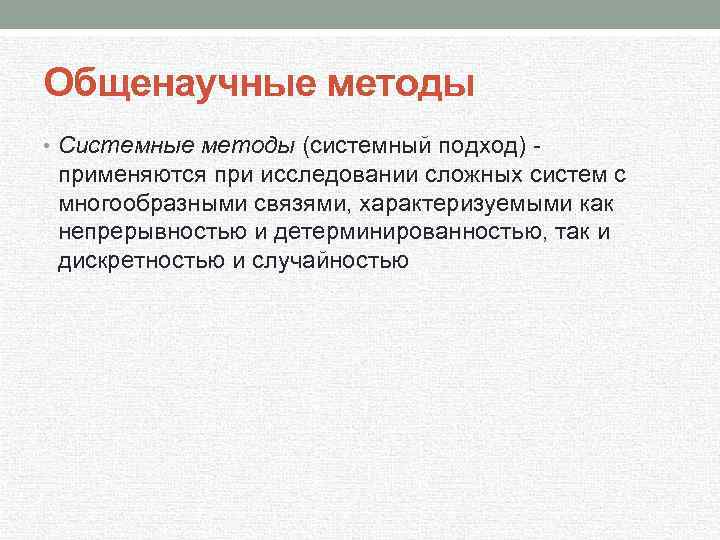 Общенаучные методы

• Системные методы (системный подход) - применяются при исследовании сложных систем с многообразными связями, характеризуемыми как непрерывностью и детерминированностью, так и дискретностью и случайностью